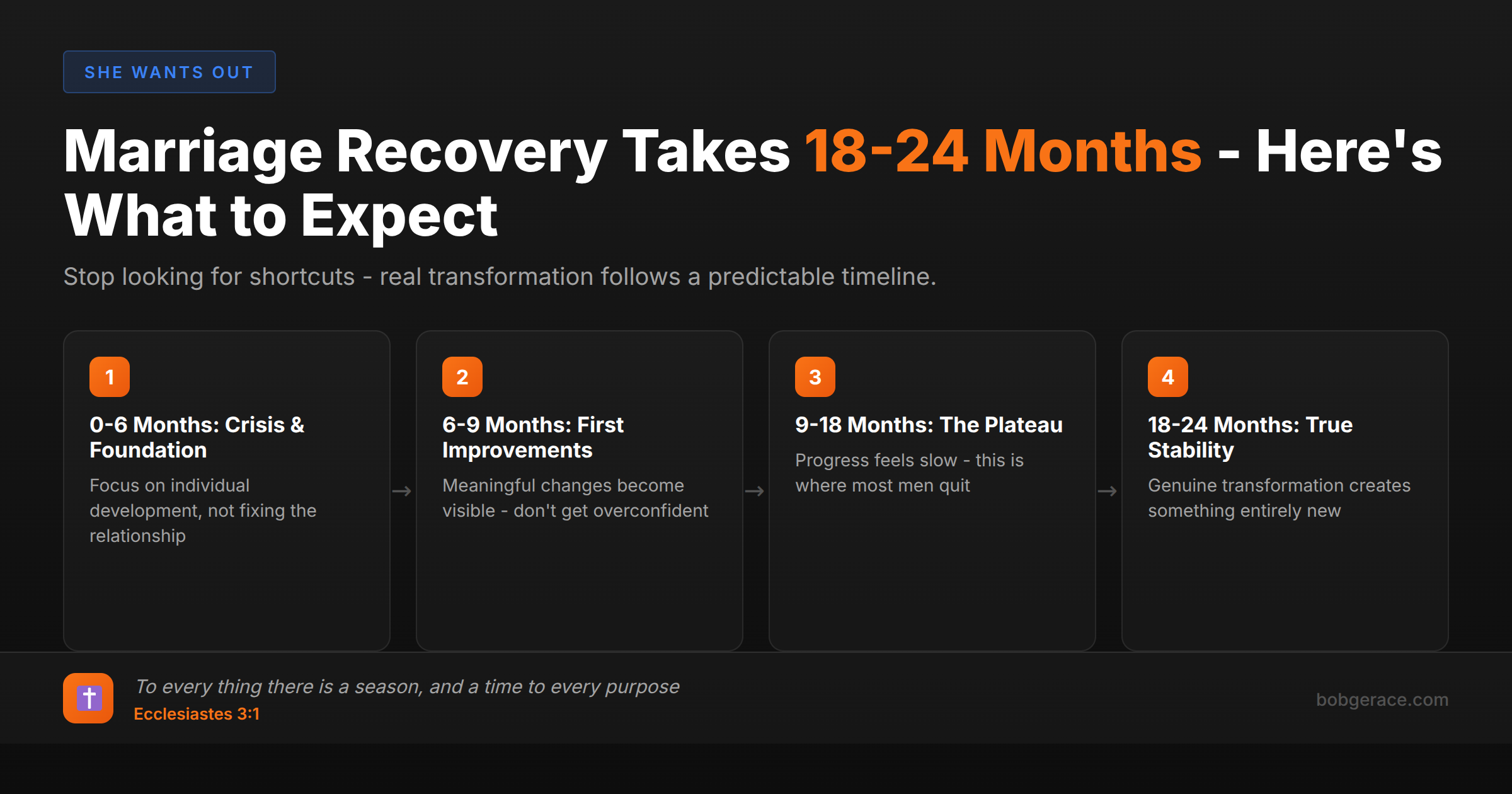 SHE WANTS OUT

Marriage Recovery Takes 18-24 Months - Here's What to Expect

Stop looking for shortcuts - real transformation follows a predictable timeline.

1

0-6 Months: Crisis & Foundation

Focus on individual development, not fixing the relationship

→

2

6-9 Months: First Improvements

Meaningful changes become visible - don't get overconfident

→

3

9-18 Months: The Plateau

Progress feels slow - this is where most men quit

→

4

18-24 Months: True Stability

Genuine transformation creates something entirely new

To every thing there is a season, and a time to every purpose

Ecclesiastes 3:1

bobgerace.com